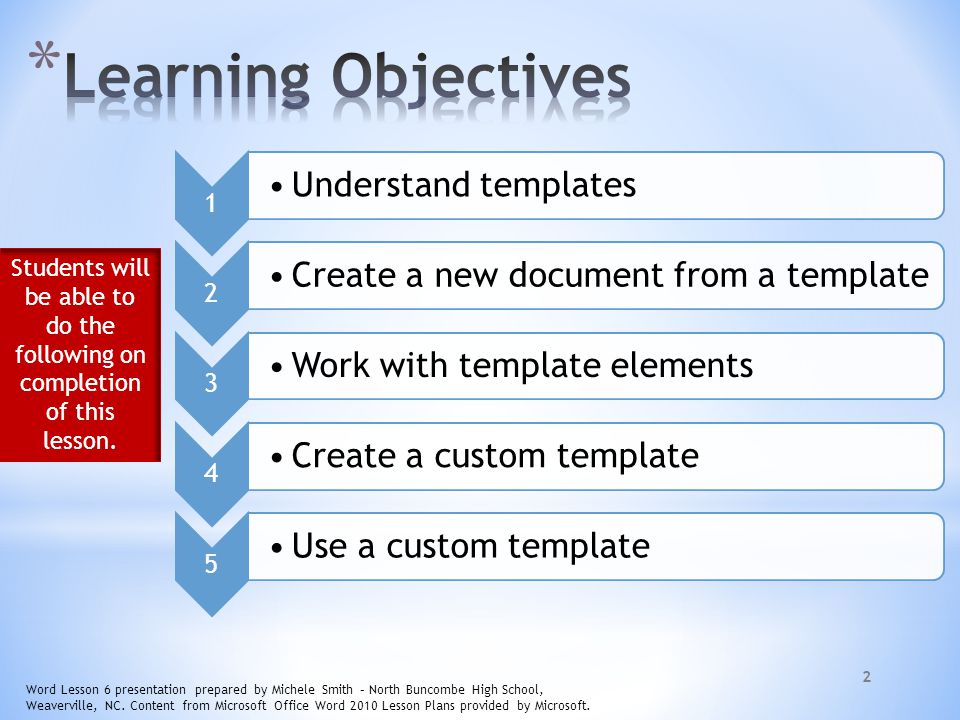 *Learning Objectives

Students will be able to do the following on completion of this lesson.

1
• Understand templates

2
• Create a new document from a template

3
• Work with template elements

4
• Create a custom template

5
• Use a custom template

Word Lesson 6 presentation prepared by Michele Smith – North Buncombe High School, Weaverville, NC. Content from Microsoft Office Word 2010 Lesson Plans provided by Microsoft.

2